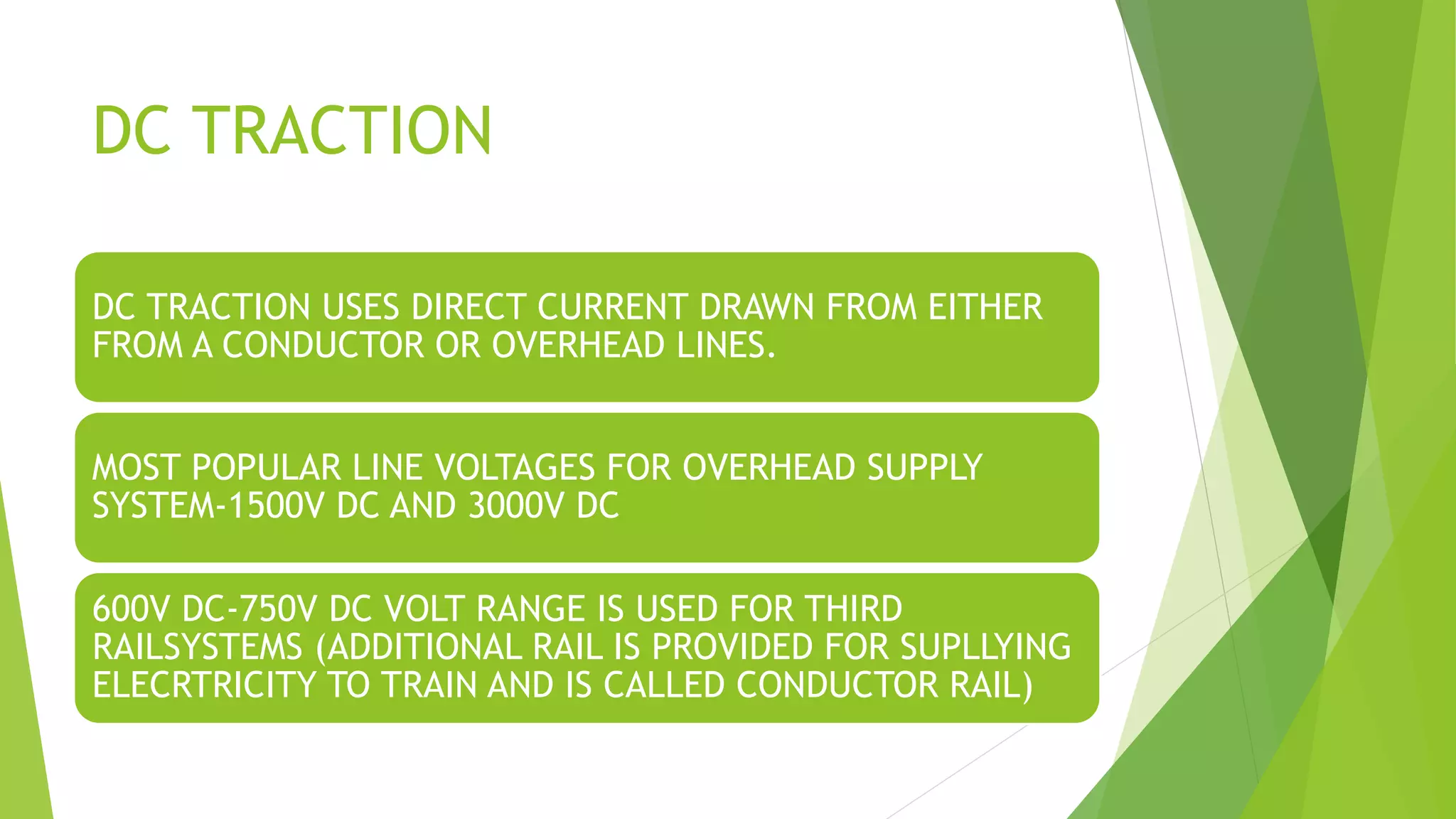 DC TRACTION

DC TRACTION USES DIRECT CURRENT DRAWN FROM EITHER FROM A CONDUCTOR OR OVERHEAD LINES.

MOST POPULAR LINE VOLTAGES FOR OVERHEAD SUPPLY SYSTEM-1500V DC AND 3000V DC

600V DC-750V DC VOLT RANGE IS USED FOR THIRD RAILSYSTEMS (ADDITIONAL RAIL IS PROVIDED FOR SUPLLYING ELECRTRICITY TO TRAIN AND IS CALLED CONDUCTOR RAIL)